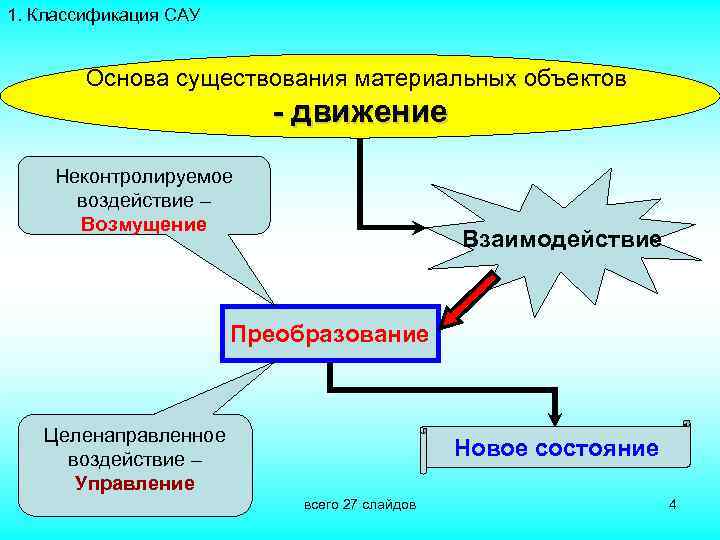 1. Классификация САУ

Основа существования материальных объектов
- движение

Неконтролируемое воздействие – Возмущение

Взаимодействие

Преобразование

Целенаправленное воздействие – Управление

Новое состояние

всего 27 слайдов

4